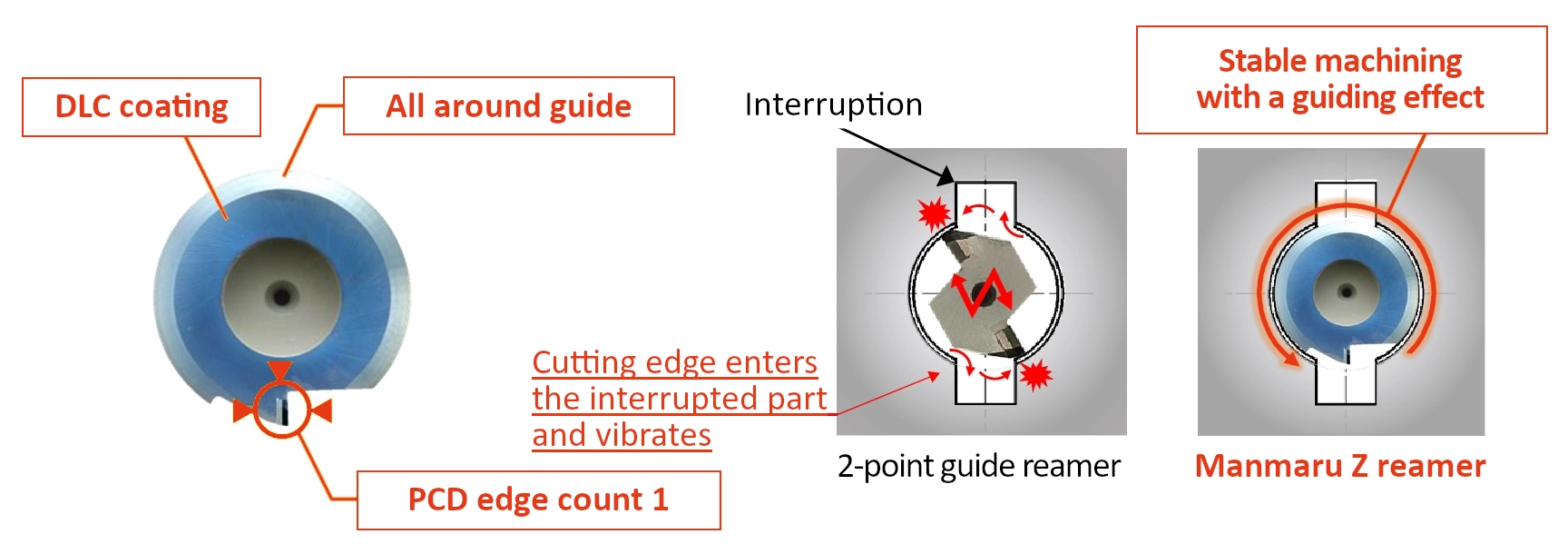 DLC coating

All around guide

PCD edge count 1

Interruption

Cutting edge enters the interrupted part and vibrates

2-point guide reamer

Stable machining with a guiding effect

Manmaru Z reamer